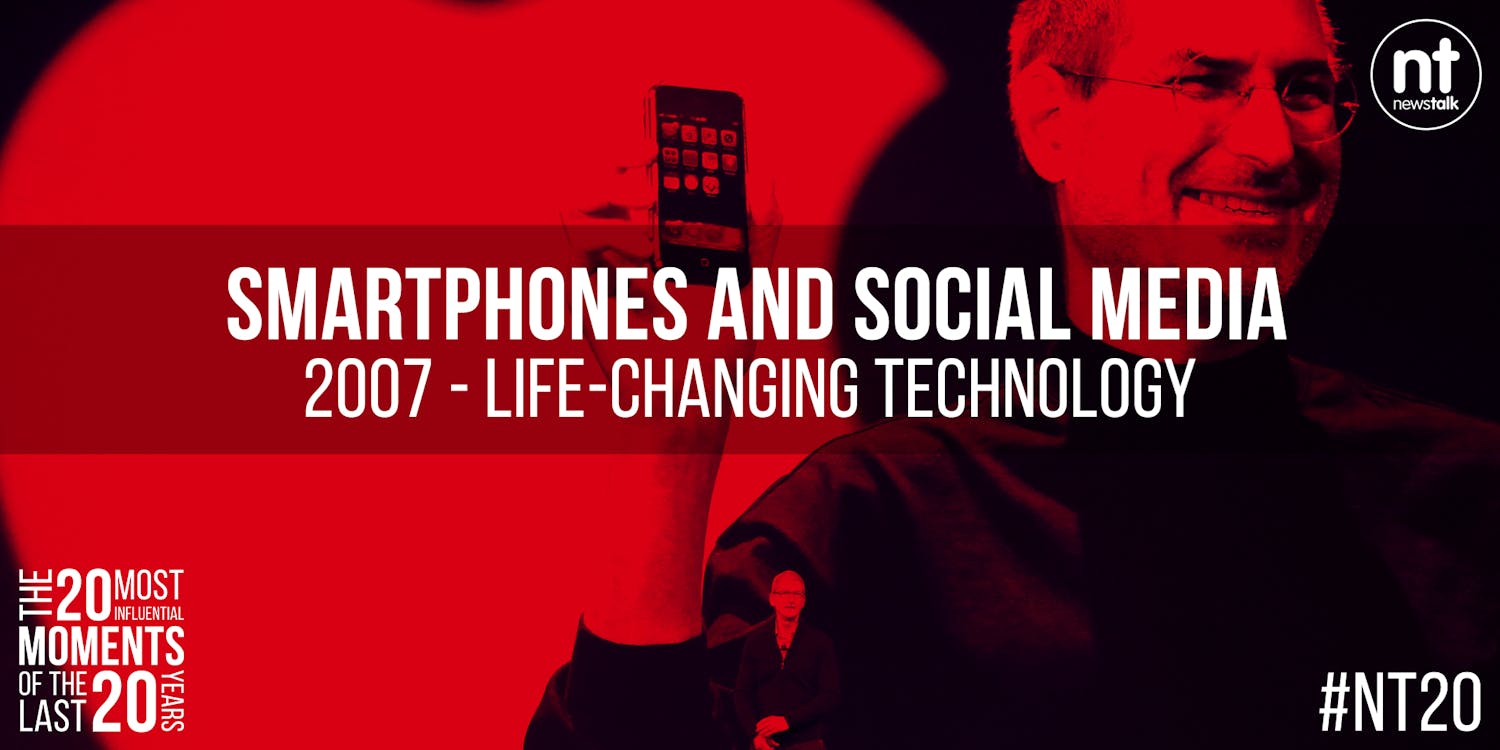 nt
newstalk

SMARTPHONES AND SOCIAL MEDIA
2007 - LIFE-CHANGING TECHNOLOGY

THE 20 MOST INFLUENTIAL MOMENTS OF THE LAST 20 YEARS

#NT20